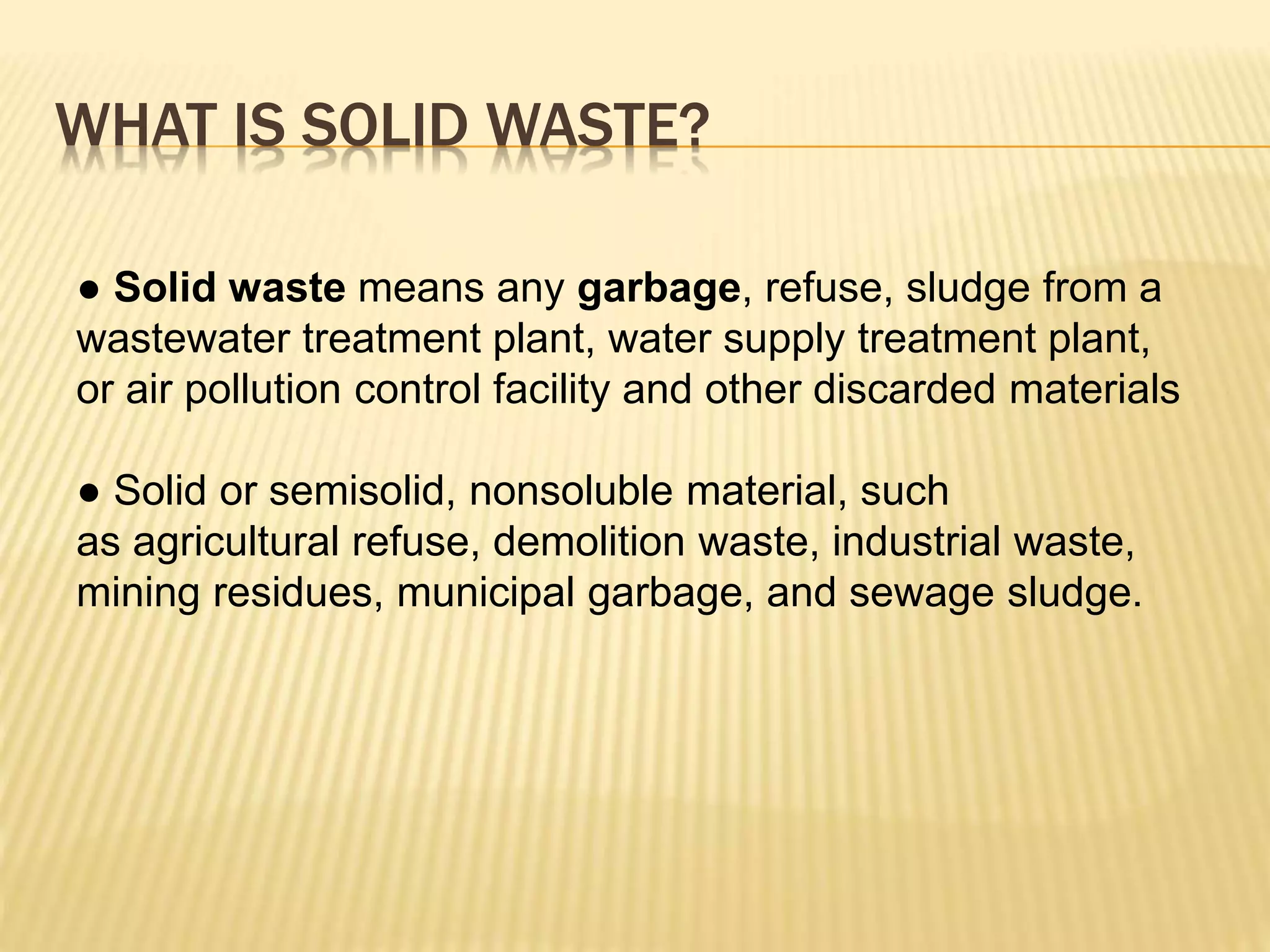 WHAT IS SOLID WASTE?

● Solid waste means any garbage, refuse, sludge from a wastewater treatment plant, water supply treatment plant, or air pollution control facility and other discarded materials

● Solid or semisolid, nonsoluble material, such as agricultural refuse, demolition waste, industrial waste, mining residues, municipal garbage, and sewage sludge.